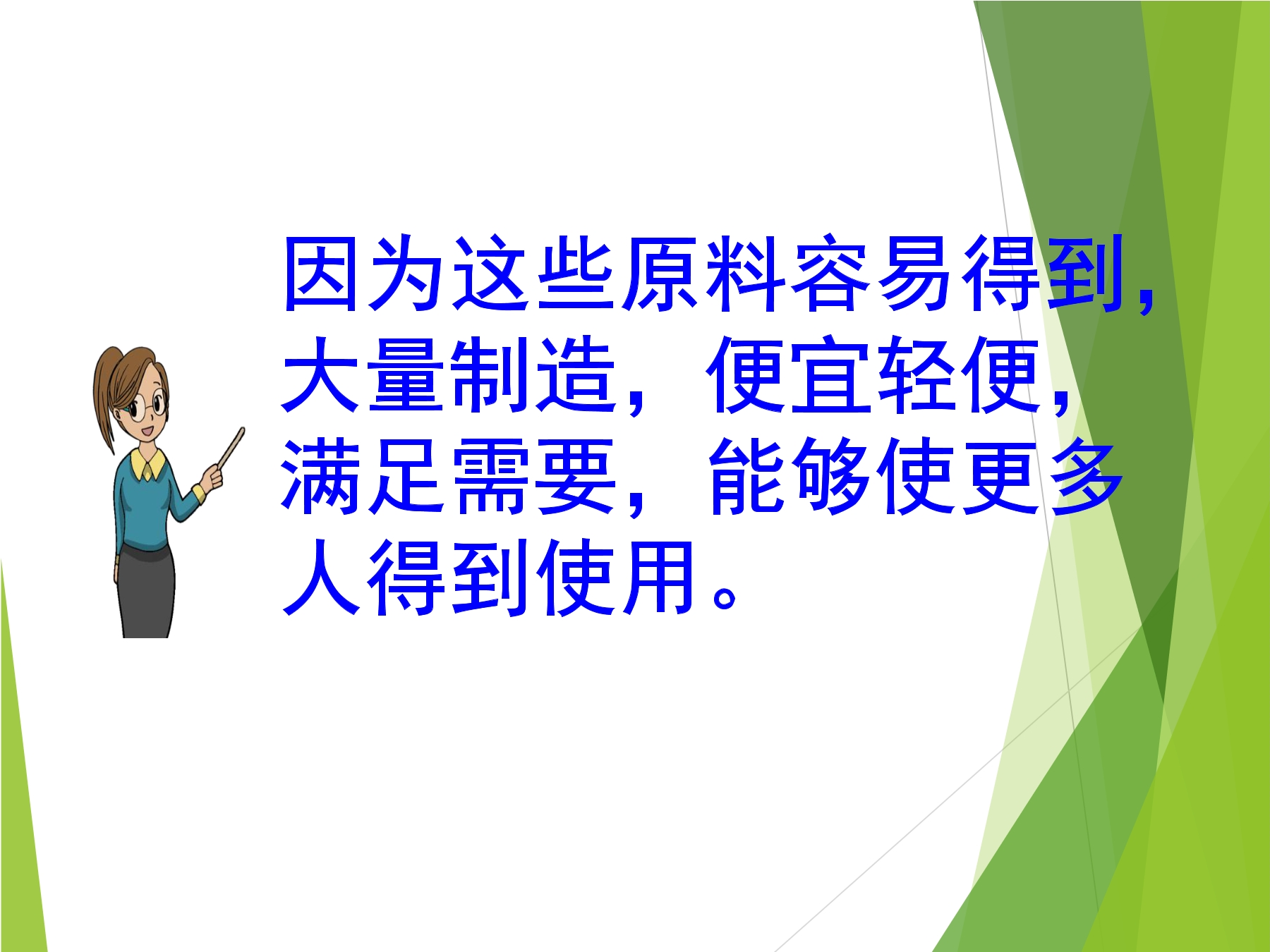 因为这些原料容易得到，大量制造，便宜轻便，满足需要，能够使更多人得到使用。